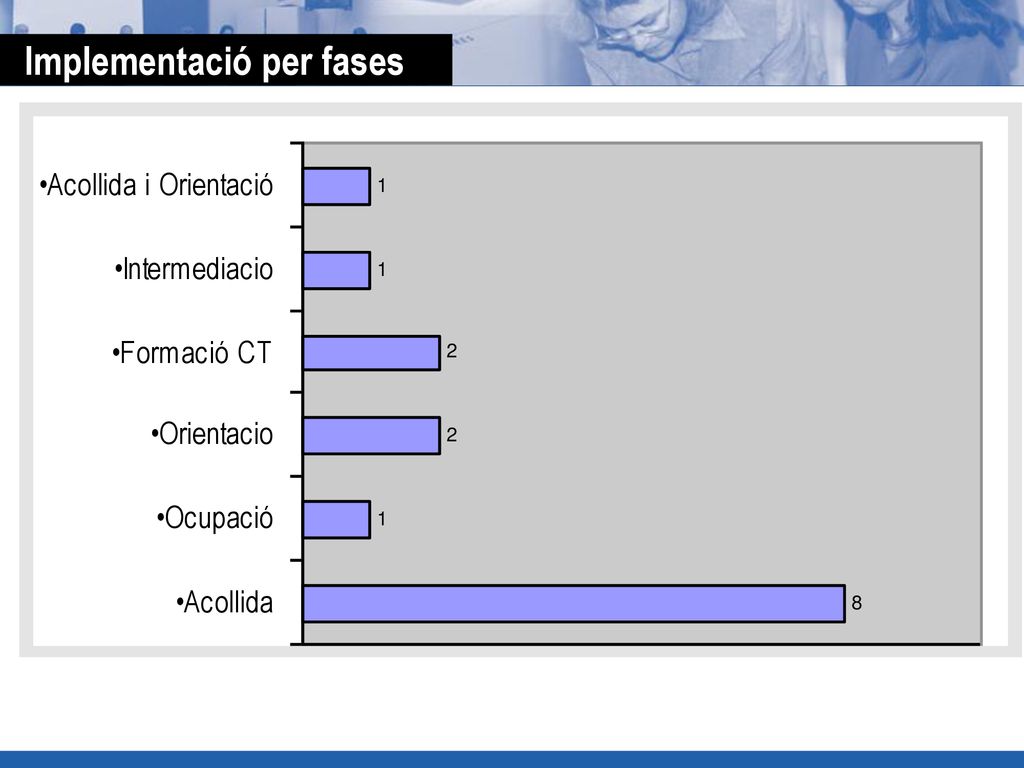 Implementació per fases

•Acollida i Orientació 1
•Intermediacio 1
•Formació CT 2
•Orientacio 2
•Ocupació 1
•Acollida 8